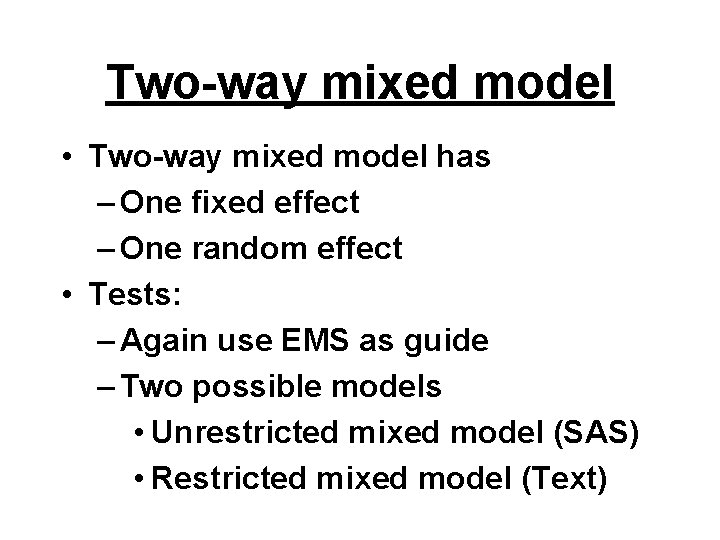 Two-way mixed model

• Two-way mixed model has
– One fixed effect
– One random effect
• Tests:
– Again use EMS as guide
– Two possible models
• Unrestricted mixed model (SAS)
• Restricted mixed model (Text)